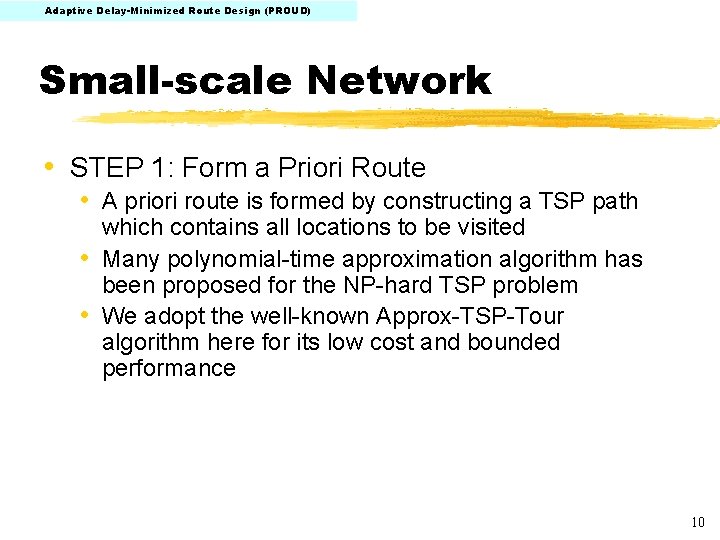 Adaptive Delay-Minimized Route Design (PROUD)

Small-scale Network

• STEP 1: Form a Priori Route
  • A priori route is formed by constructing a TSP path which contains all locations to be visited
  • Many polynomial-time approximation algorithm has been proposed for the NP-hard TSP problem
  • We adopt the well-known Approx-TSP-Tour algorithm here for its low cost and bounded performance

10